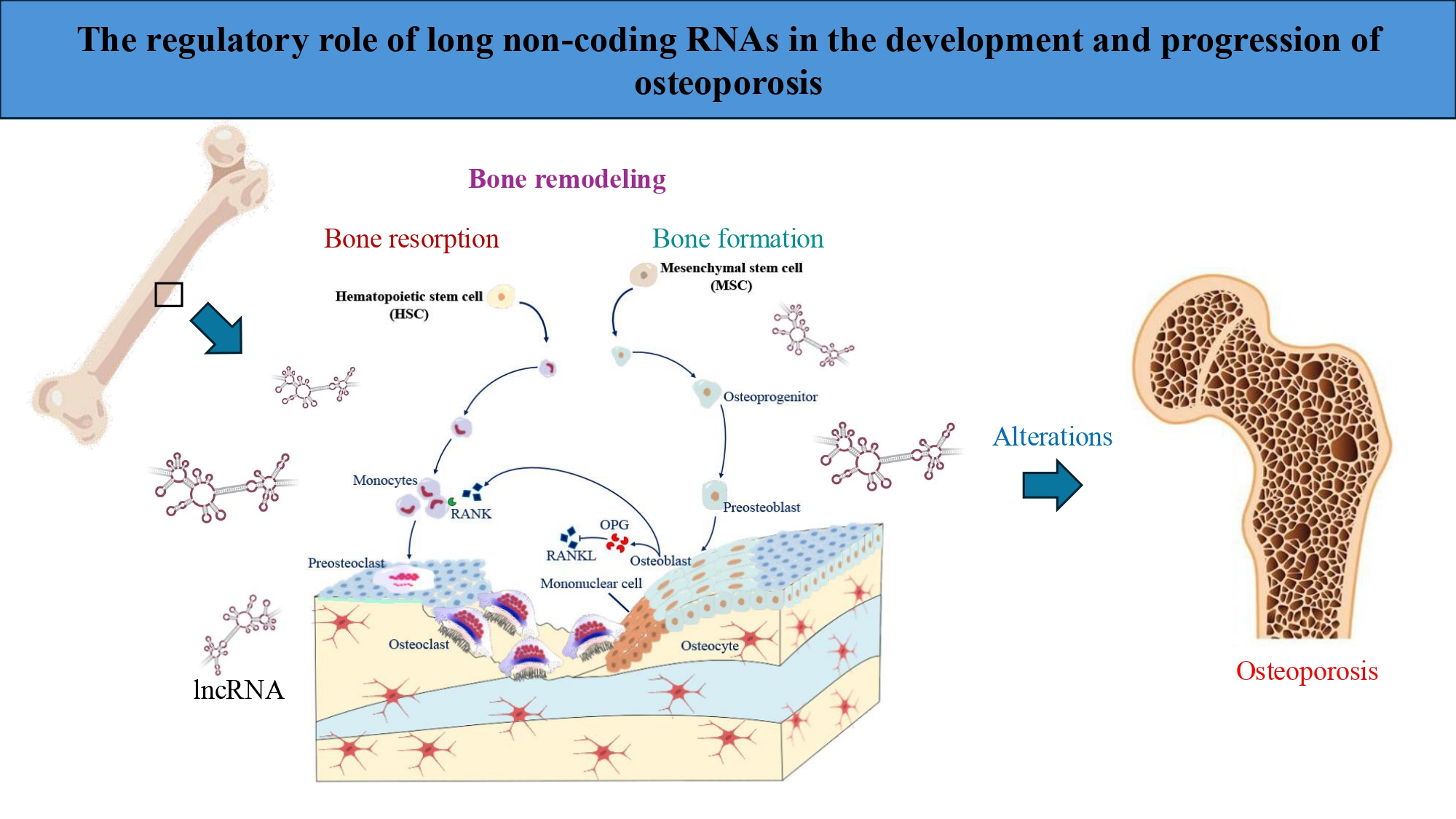 The regulatory role of long non-coding RNAs in the development and progression of osteoporosis

Bone remodeling

Bone resorption

Bone formation

Hematopoietic stem cell (HSC)

Mesenchymal stem cell (MSC)

Osteoprogenitor

Monocytes

RANK

Preosteoblast

OPG

RANKL

Osteoblast

Preosteoclast

Mononuclear cell

Osteoclast

Osteocyte

lncRNA

Alterations

Osteoporosis